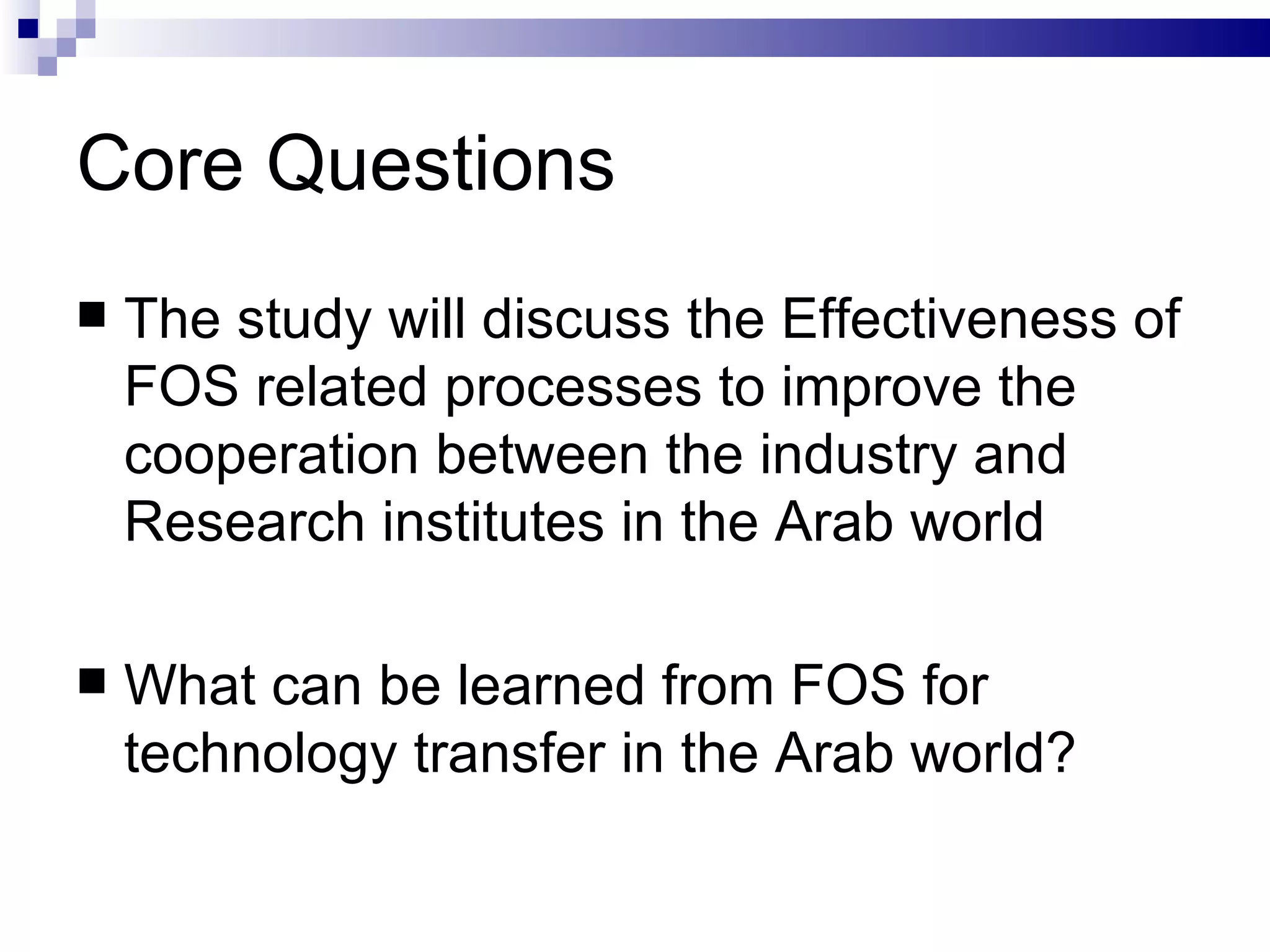 Core Questions

■ The study will discuss the Effectiveness of FOS related processes to improve the cooperation between the industry and Research institutes in the Arab world

■ What can be learned from FOS for technology transfer in the Arab world?